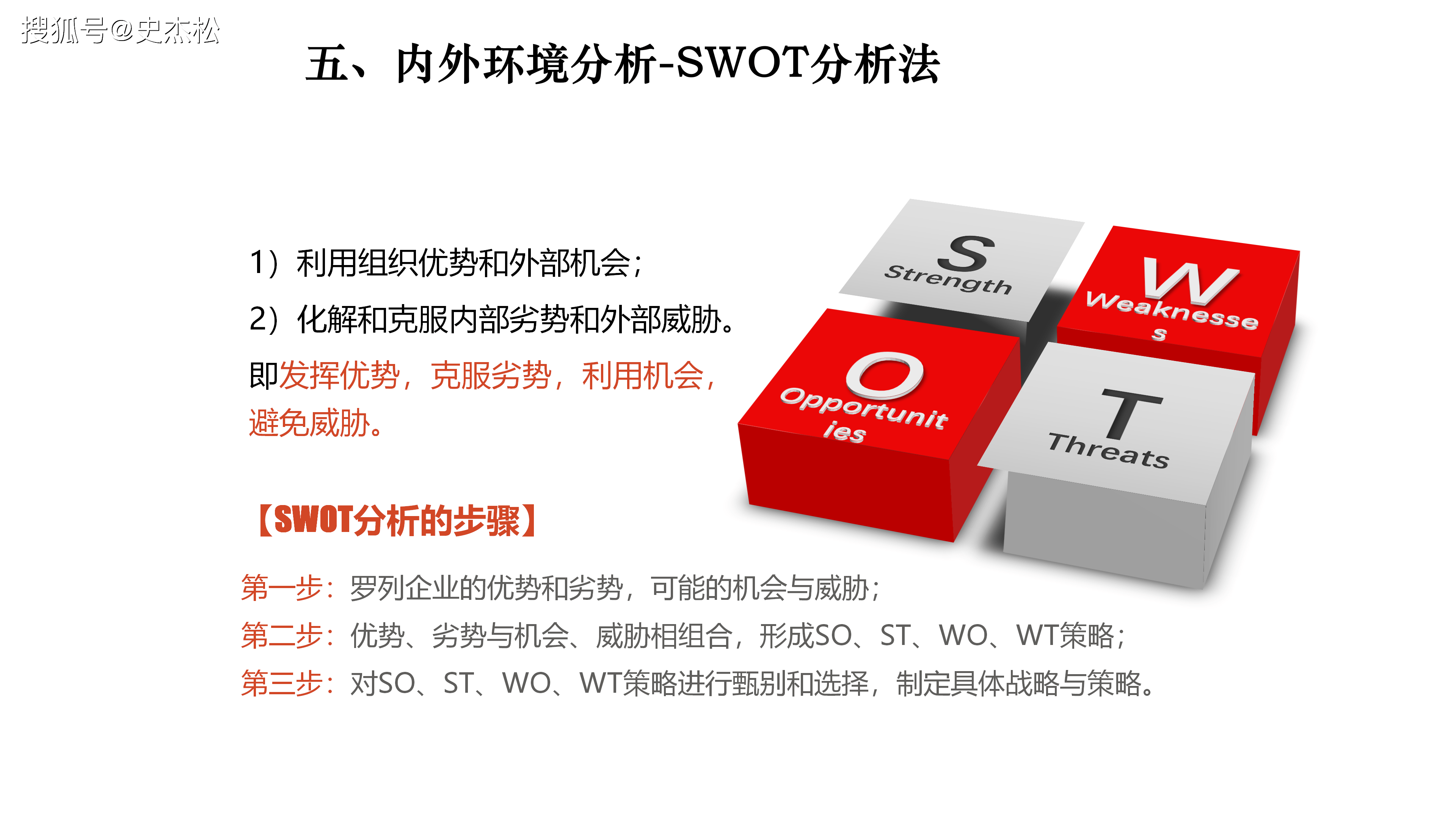 搜狐号@史杰松

五、内外环境分析-SWOT分析法

1）利用组织优势和外部机会；

2）化解和克服内部劣势和外部威胁。

即发挥优势，克服劣势，利用机会，避免威胁。

S
Strength

W
Weaknesses

O
Opportunities

T
Threats

【SWOT分析的步骤】

第一步：罗列企业的优势和劣势，可能的机会与威胁；

第二步：优势、劣势与机会、威胁相组合，形成SO、ST、WO、WT策略；

第三步：对SO、ST、WO、WT策略进行甄别和选择，制定具体战略与策略。